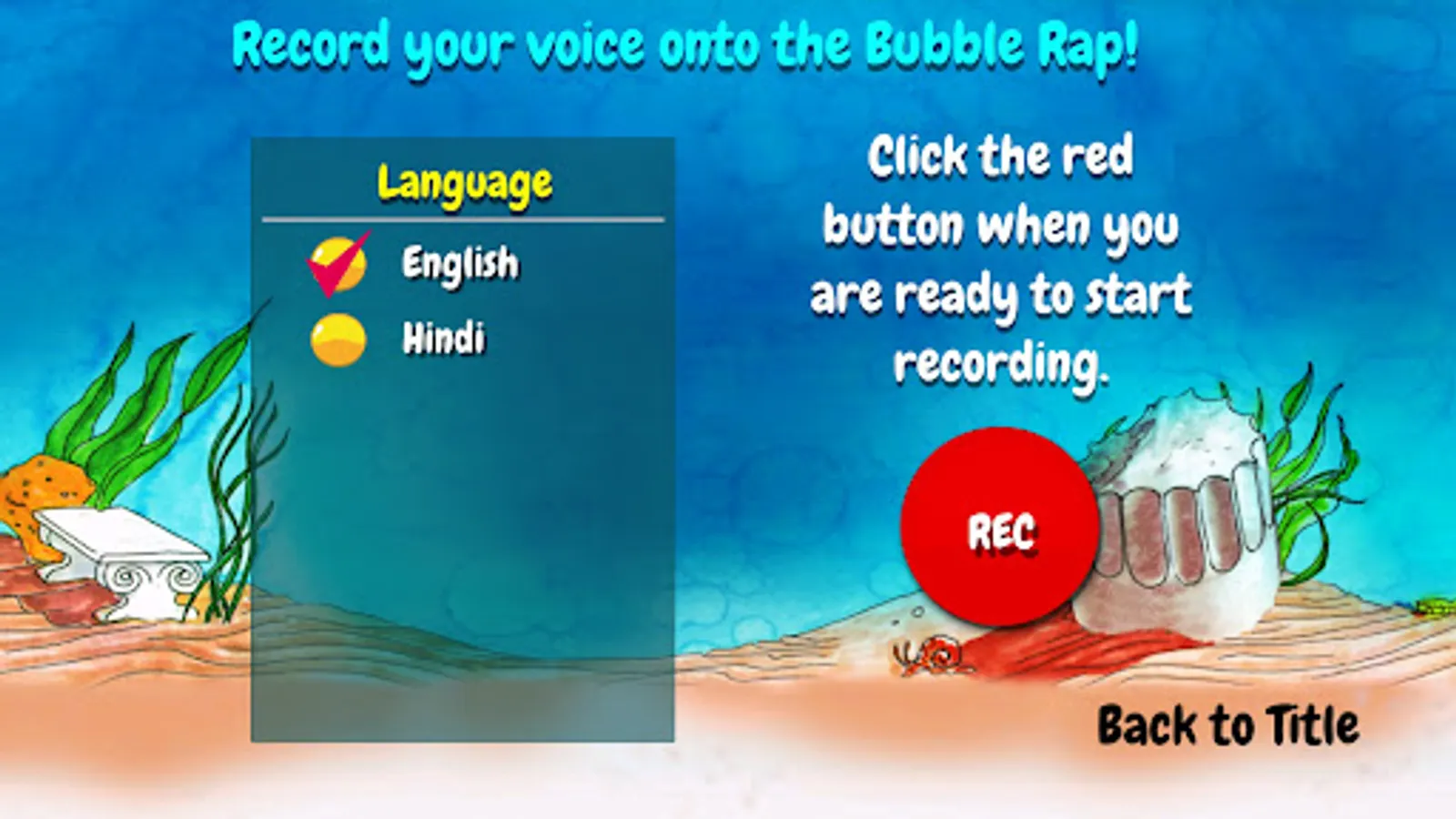 Record your voice onto the Bubble Rap!

Language

English

Hindi

Click the red button when you are ready to start recording.

REC

Back to Title